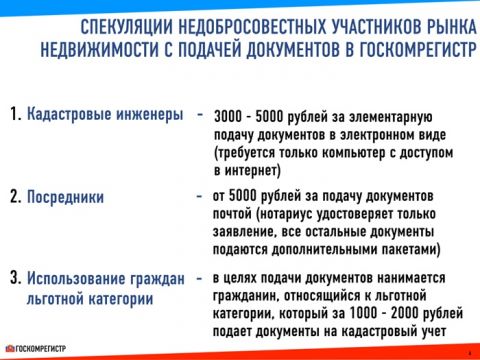 СПЕКУЛЯЦИИ НЕДОБРОСОВЕСТНЫХ УЧАСТНИКОВ РЫНКА НЕДВИЖИМОСТИ С ПОДАЧЕЙ ДОКУМЕНТОВ В ГОСКОМРЕГИСТР

1. Кадастровые инженеры - 3000 - 5000 рублей за элементарную подачу документов в электронном виде (требуется только компьютер с доступом в интернет)

2. Посредники - от 5000 рублей за подачу документов почтой (нотариус удостоверяет только заявление, все остальные документы подаются дополнительными пакетами)

3. Использование граждан льготной категории - в целях подачи документов нанимается гражданин, относящийся к льготной категории, который за 1000 - 2000 рублей подает документы на кадастровый учет

ГОСКОМРЕГИСТР

4